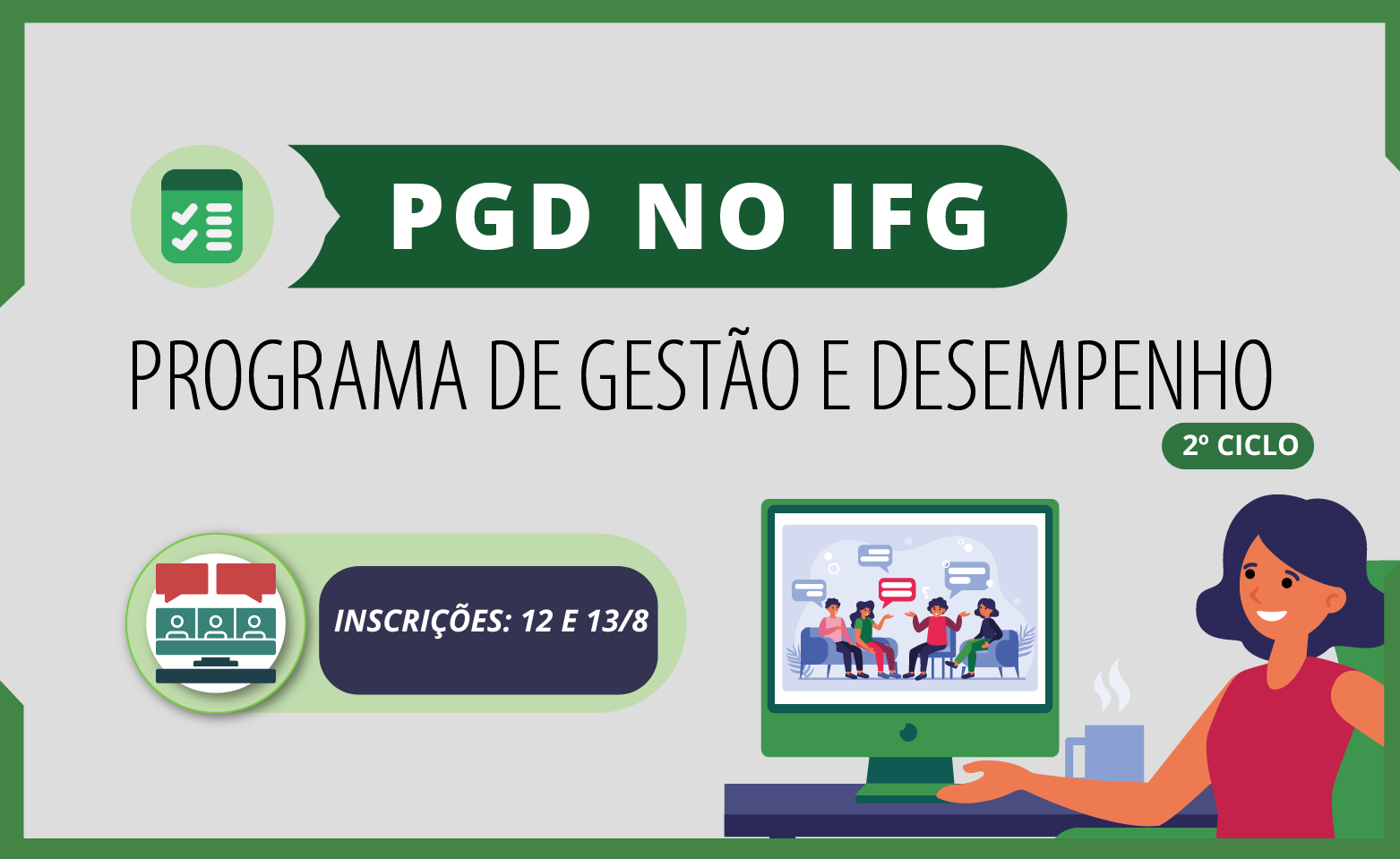 PGD NO IFG

PROGRAMA DE GESTÃO E DESEMPENHO

2º CICLO

INSCRIÇÕES: 12 E 13/8